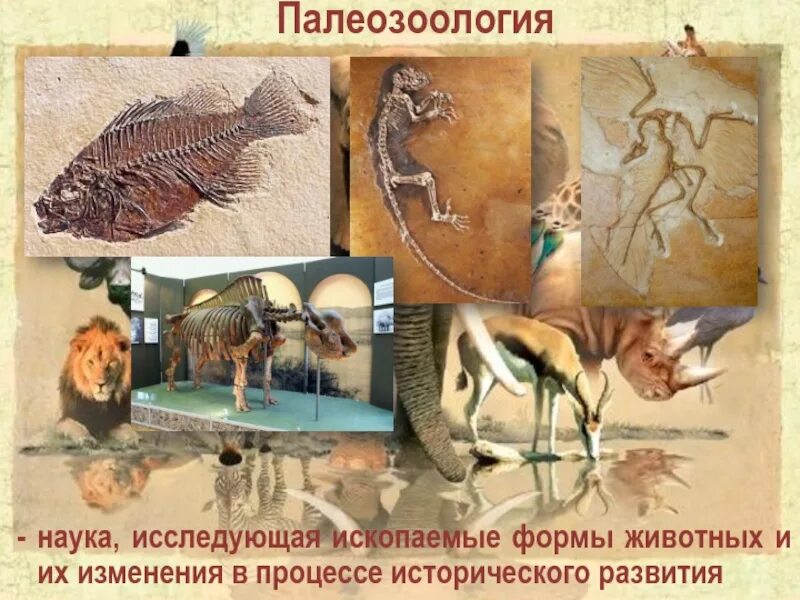 Палеозоология

- наука, исследующая ископаемые формы животных и их изменения в процессе исторического развития